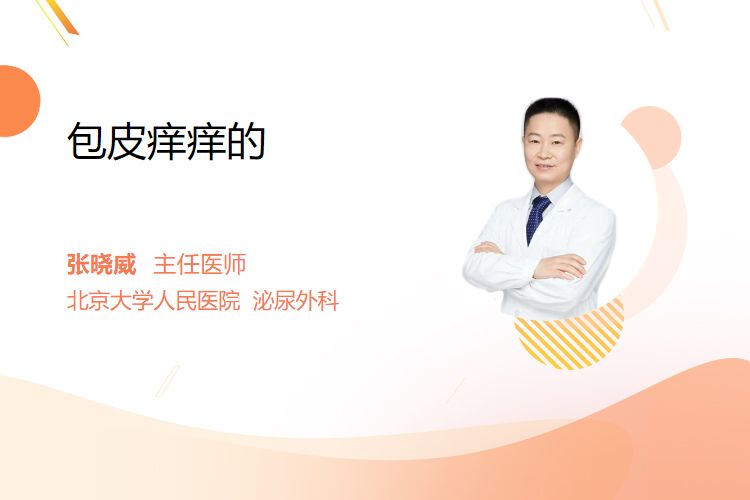 包皮痒痒的

张晓威 主任医师
北京大学人民医院 泌尿外科